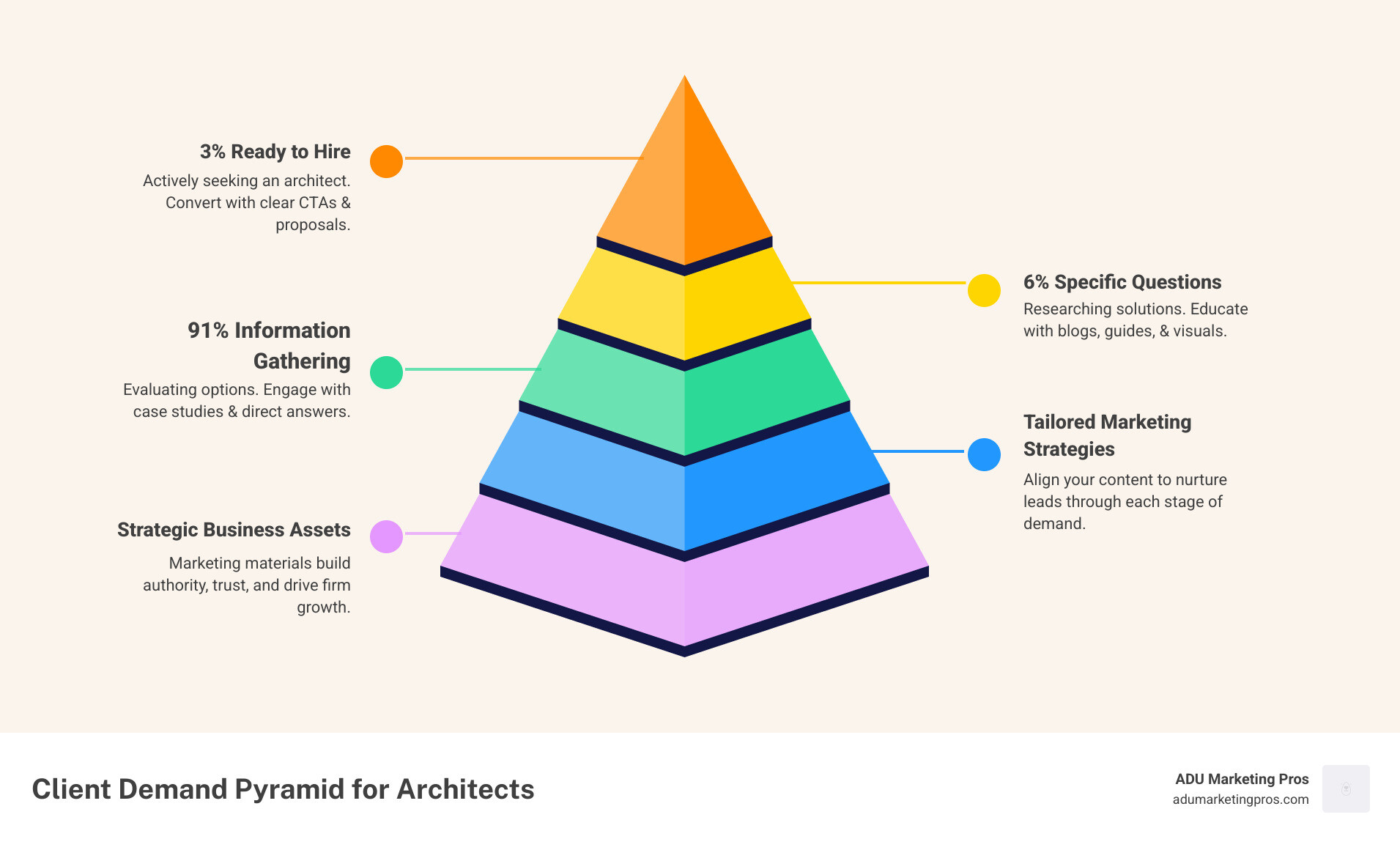 3% Ready to Hire
Actively seeking an architect. Convert with clear CTAs & proposals.

6% Specific Questions
Researching solutions. Educate with blogs, guides, & visuals.

91% Information Gathering
Evaluating options. Engage with case studies & direct answers.

Tailored Marketing Strategies
Align your content to nurture leads through each stage of demand.

Strategic Business Assets
Marketing materials build authority, trust, and drive firm growth.

Client Demand Pyramid for Architects

ADU Marketing Pros
adumarketingpros.com